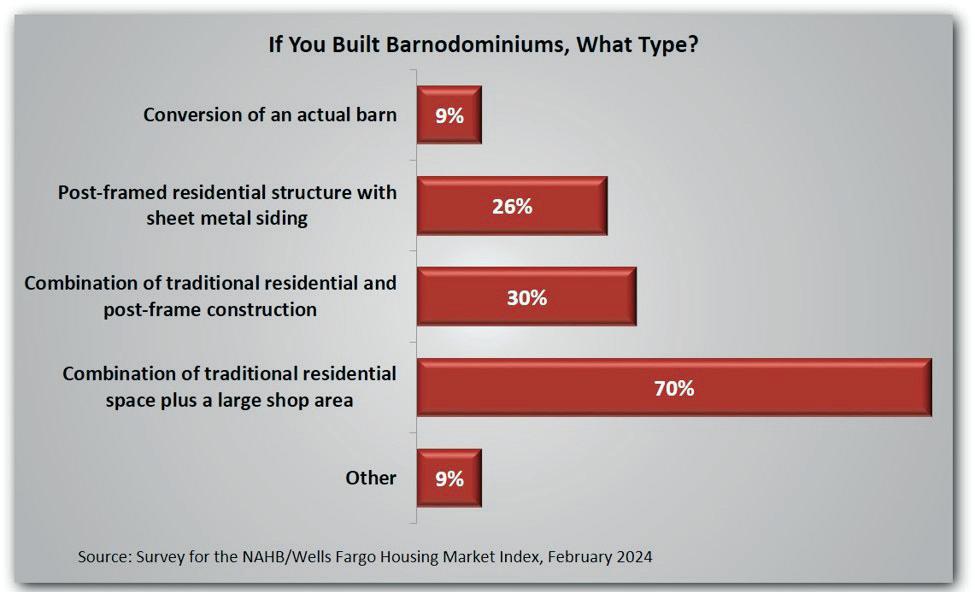 If You Built Barnodominiums, What Type?

Conversion of an actual barn 9%

Post-framed residential structure with sheet metal siding 26%

Combination of traditional residential and post-frame construction 30%

Combination of traditional residential space plus a large shop area 70%

Other 9%

Source: Survey for the NAHB/Wells Fargo Housing Market Index, February 2024